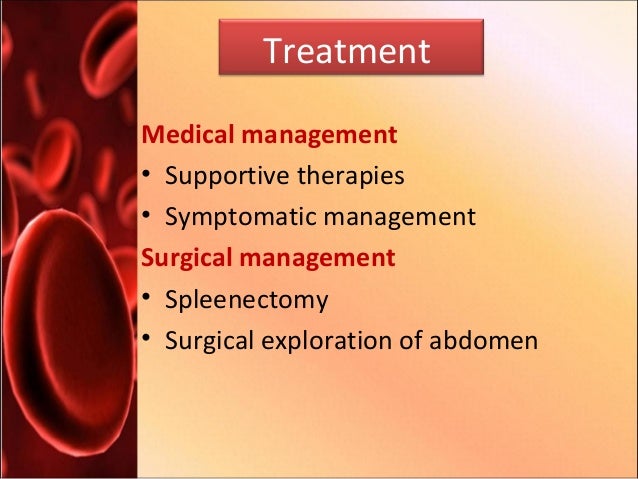 Treatment

Medical management
• Supportive therapies
• Symptomatic management

Surgical management
• Spleenectomy
• Surgical exploration of abdomen